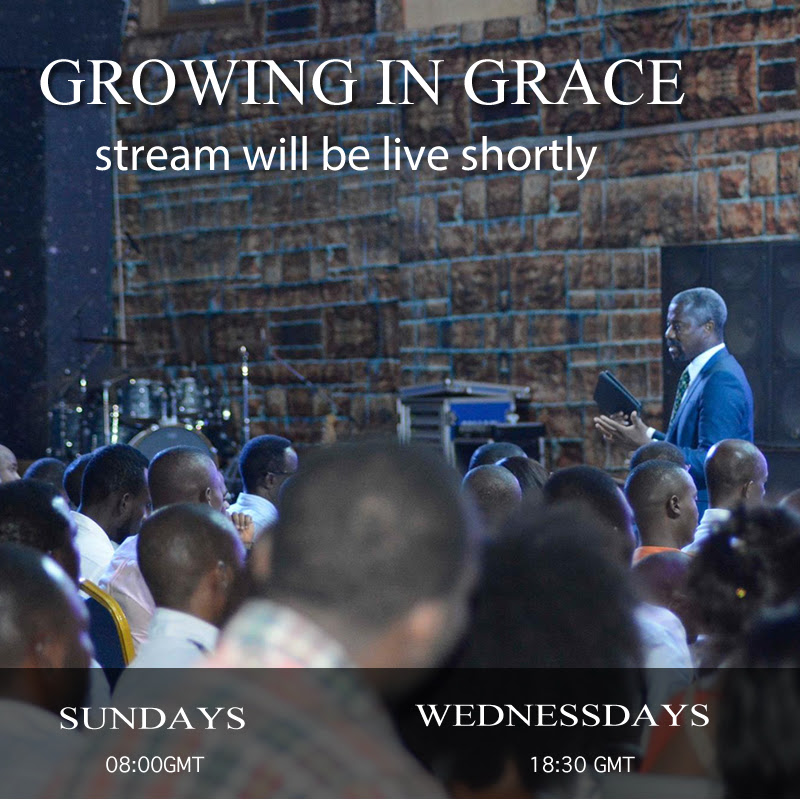 GROWING IN GRACE
stream will be live shortly

SUNDAYS
08:00GMT

WEDNESSDAYS
18:30 GMT